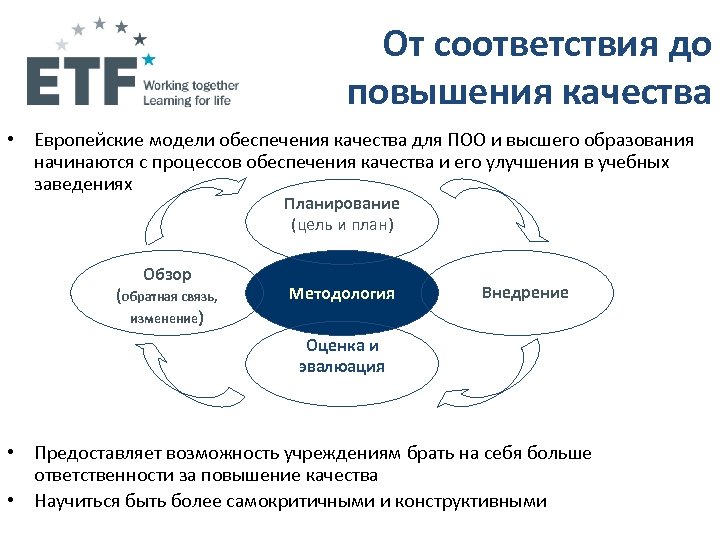 ETF Working together Learning for life

От соответствия до повышения качества

• Европейские модели обеспечения качества для ПОО и высшего образования начинаются с процессов обеспечения качества и его улучшения в учебных заведениях

Планирование (цель и план)

Обзор (обратная связь, изменение)

Методология

Внедрение

Оценка и эвалюация

• Предоставляет возможность учреждениям брать на себя больше ответственности за повышение качества
• Научиться быть более самокритичными и конструктивными